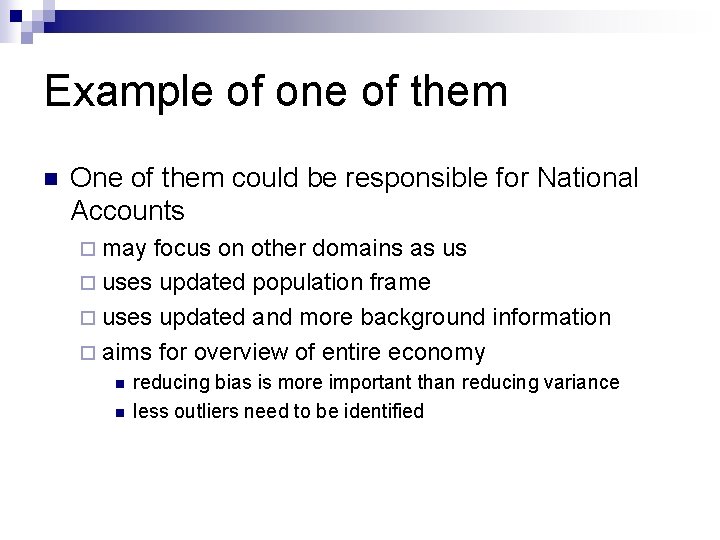 Example of one of them

One of them could be responsible for National Accounts

may focus on other domains as us

uses updated population frame

uses updated and more background information

aims for overview of entire economy

reducing bias is more important than reducing variance

less outliers need to be identified